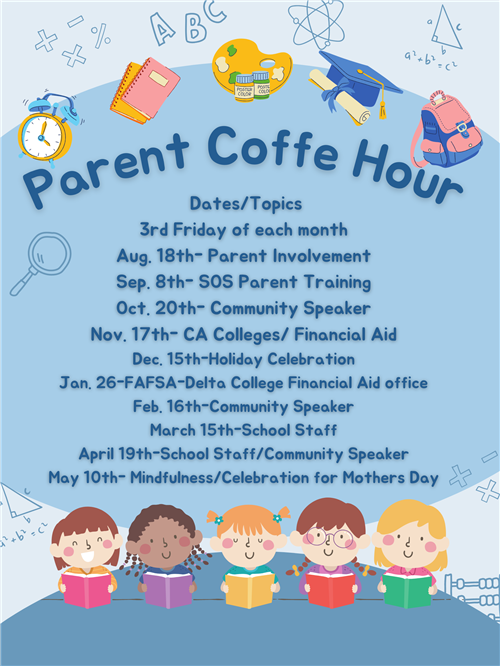 A B C

$a^2+b^2=c^2$

POSTER COLOR POSTER COLOR

Parent Coffe Hour

Dates/Topics
3rd Friday of each month
Aug. 18th- Parent Involvement
Sep. 8th- SOS Parent Training
Oct. 20th- Community Speaker
Nov. 17th- CA Colleges/ Financial Aid
Dec. 15th-Holiday Celebration
Jan. 26-FAFSA-Delta College Financial Aid office
Feb. 16th-Community Speaker
March 15th-School Staff
April 19th-School Staff/Community Speaker
May 10th- Mindfulness/Celebration for Mothers Day

$a^2+b^2=c^2$